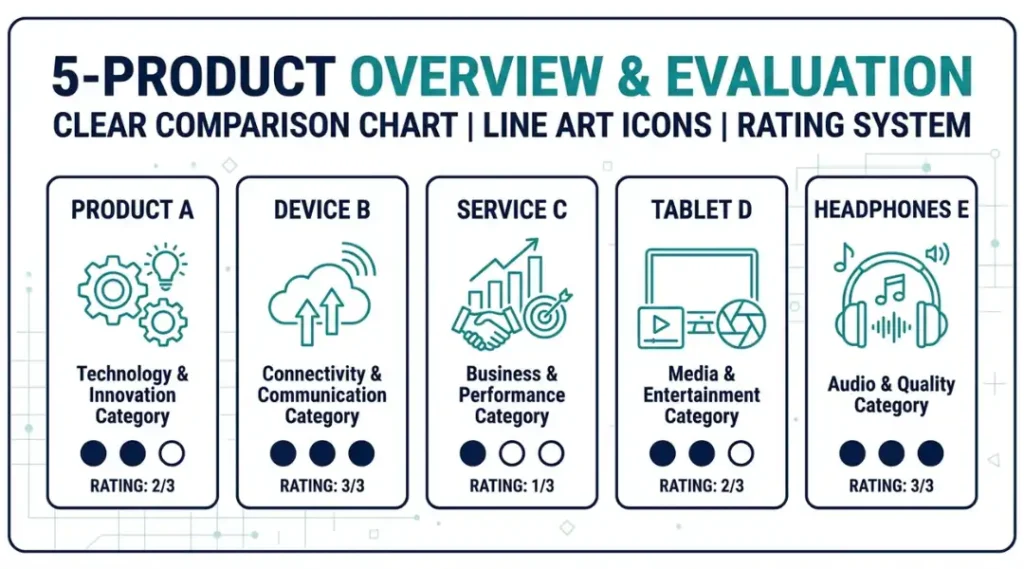 5-PRODUCT OVERVIEW & EVALUATION
CLEAR COMPARISON CHART | LINE ART ICONS | RATING SYSTEM

PRODUCT A
Technology & Innovation Category
RATING: 2/3

DEVICE B
Connectivity & Communication Category
RATING: 3/3

SERVICE C
Business & Performance Category
RATING: 1/3

TABLET D
Media & Entertainment Category
RATING: 2/3

HEADPHONES E
Audio & Quality Category
RATING: 3/3